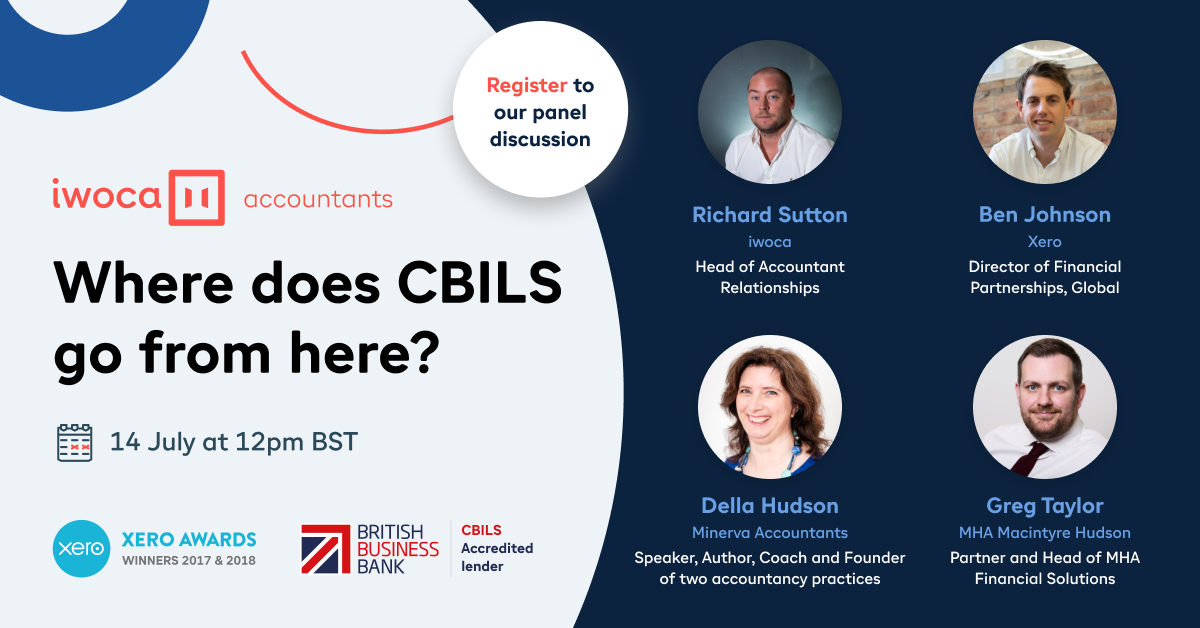 Register to our panel discussion

iwoca accountants

Where does CBILS go from here?

14 July at 12pm BST

xero XERO AWARDS WINNERS 2017 & 2018

BRITISH BUSINESS BANK

CBILS Accredited lender

Richard Sutton
iwoca
Head of Accountant Relationships

Ben Johnson
Xero
Director of Financial Partnerships, Global

Della Hudson
Minerva Accountants
Speaker, Author, Coach and Founder of two accountancy practices

Greg Taylor
MHA Macintyre Hudson
Partner and Head of MHA Financial Solutions